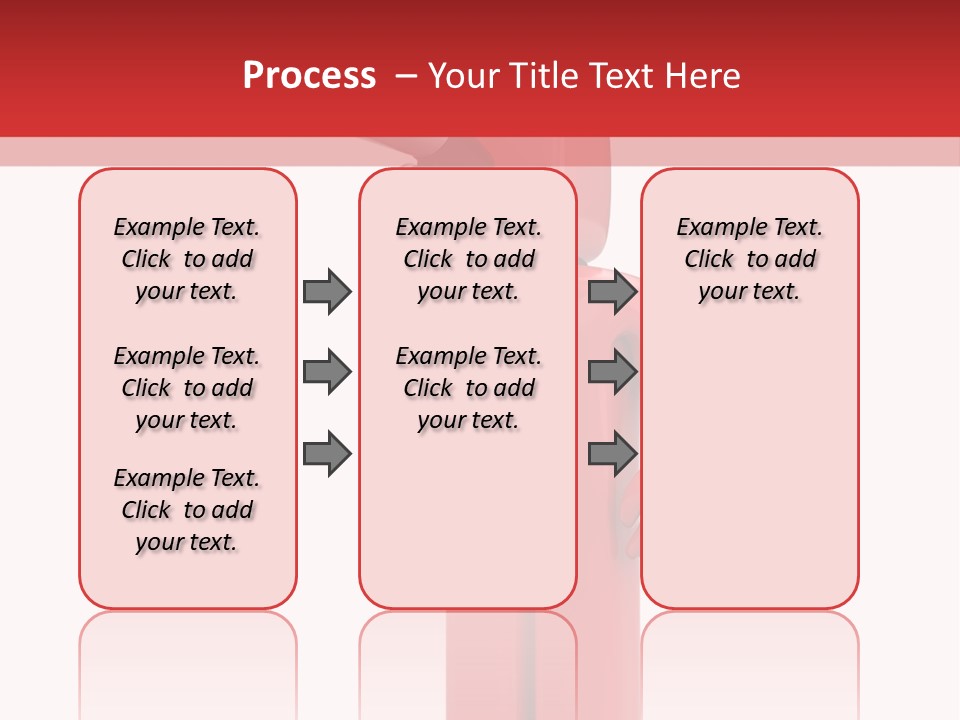 Process – Your Title Text Here

Example Text. Click to add your text.

Example Text. Click to add your text.

Example Text. Click to add your text.

Example Text. Click to add your text.

Example Text. Click to add your text.

Example Text. Click to add your text.